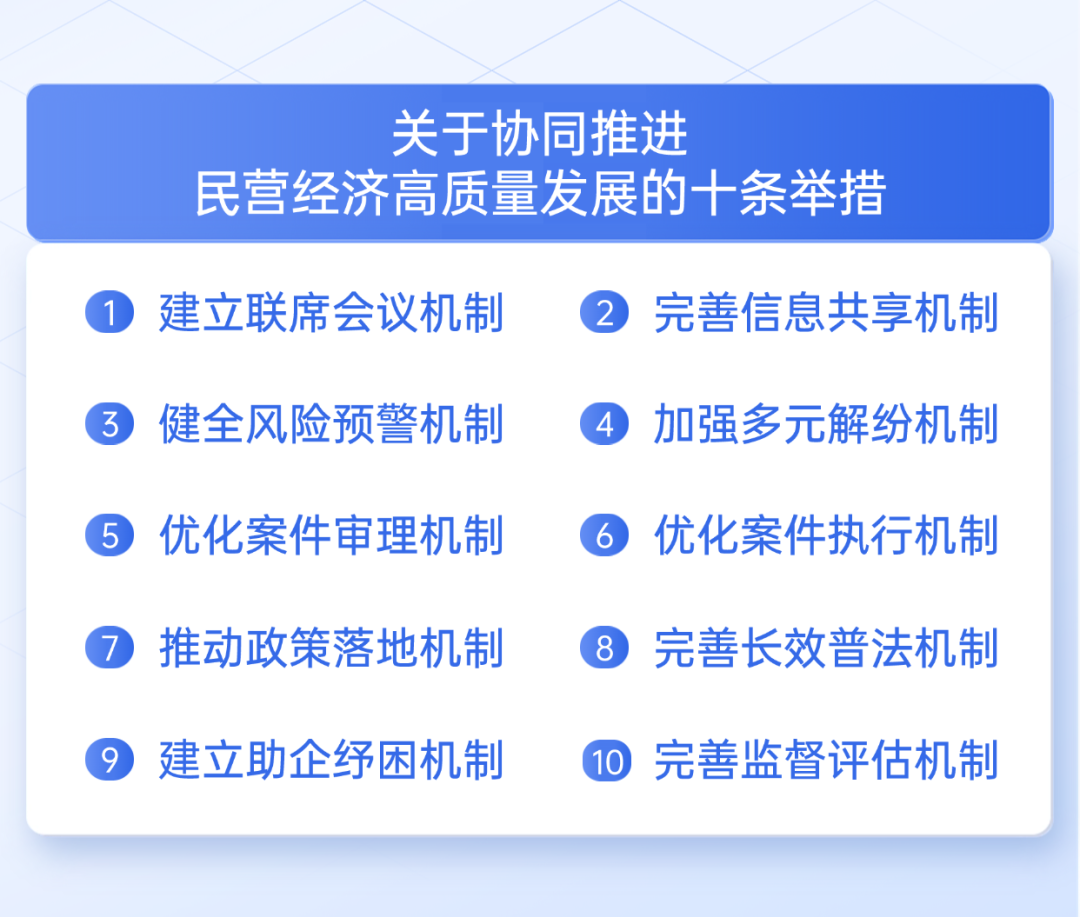 关于协同推进
民营经济高质量发展的十条举措

1 建立联席会议机制
2 完善信息共享机制
3 健全风险预警机制
4 加强多元解纷机制
5 优化案件审理机制
6 优化案件执行机制
7 推动政策落地机制
8 完善长效普法机制
9 建立助企纾困机制
10 完善监督评估机制